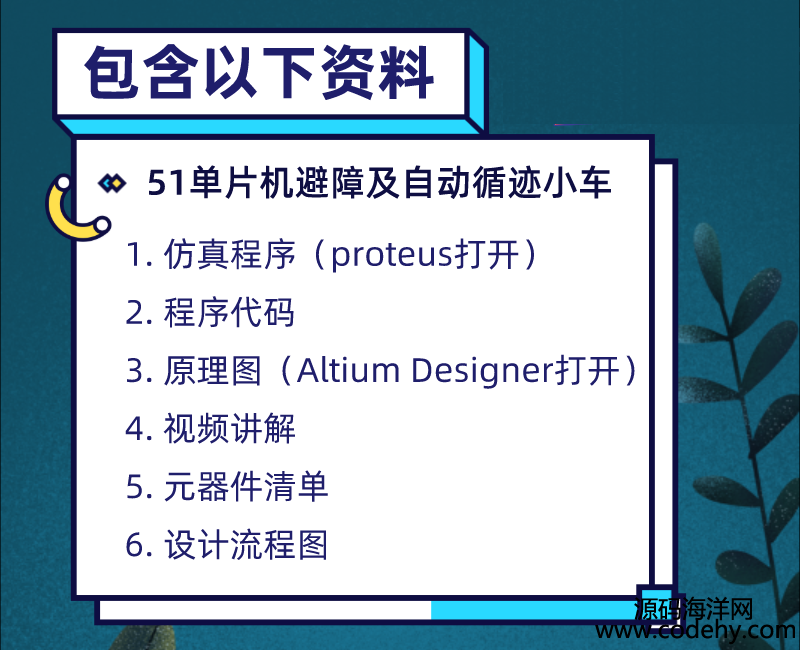 包含以下资料

51单片机避障及自动循迹小车

1. 仿真程序（proteus打开）

2. 程序代码

3. 原理图（Altium Designer打开）

4. 视频讲解

5. 元器件清单

6. 设计流程图

源码海洋网
www.codehy.com